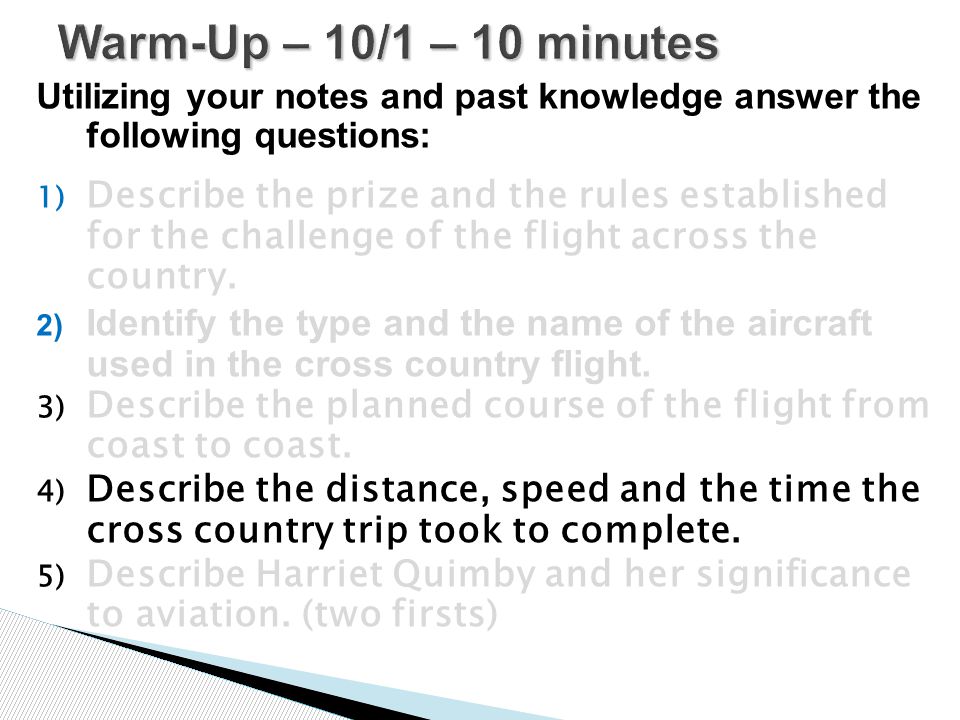 Warm-Up – 10/1 – 10 minutes

Utilizing your notes and past knowledge answer the following questions:

1) Describe the prize and the rules established for the challenge of the flight across the country.

2) Identify the type and the name of the aircraft used in the cross country flight.

3) Describe the planned course of the flight from coast to coast.

4) Describe the distance, speed and the time the cross country trip took to complete.

5) Describe Harriet Quimby and her significance to aviation. (two firsts)